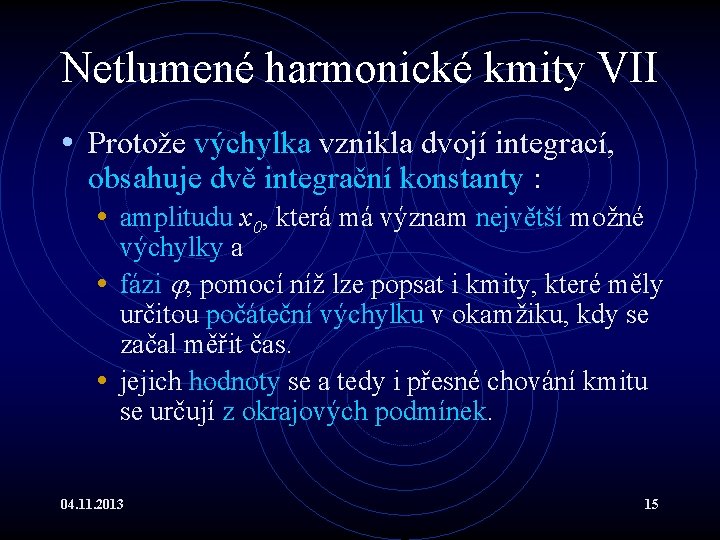 Netlumené harmonické kmity VII

• Protože výchylka vznikla dvojí integrací, obsahuje dvě integrační konstanty :
  • amplitudu $x_0$, která má význam největší možné výchylky a
  • fázi $\varphi$, pomocí níž lze popsat i kmity, které měly určitou počáteční výchylku v okamžiku, kdy se začal měřit čas.
  • jejich hodnoty se a tedy i přesné chování kmitu se určují z okrajových podmínek.

04.11.2013

15